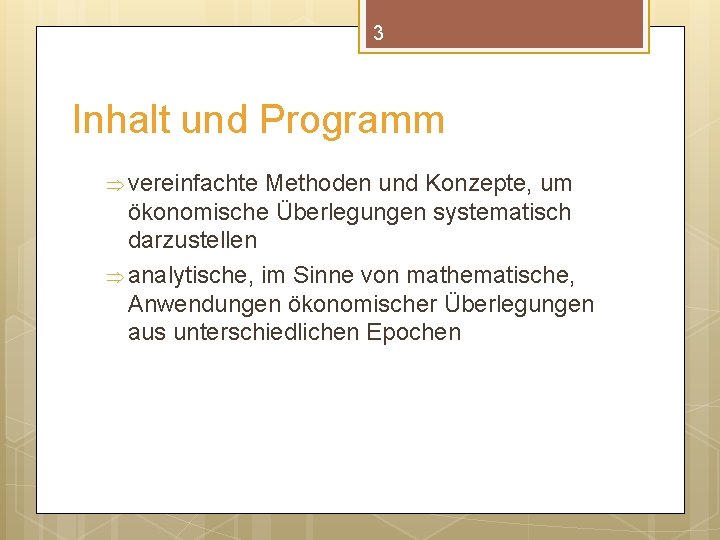 3

Inhalt und Programm

⇒ vereinfachte Methoden und Konzepte, um ökonomische Überlegungen systematisch darzustellen

⇒ analytische, im Sinne von mathematische, Anwendungen ökonomischer Überlegungen aus unterschiedlichen Epochen